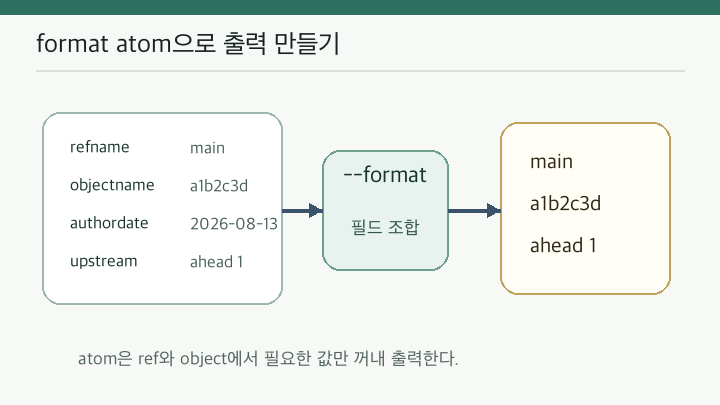 format atom으로 출력 만들기

refname main
objectname a1b2c3d
authordate 2026-08-13
upstream ahead 1

--format
필드 조합

main
a1b2c3d
ahead 1

atom은 ref와 object에서 필요한 값만 꺼내 출력한다.